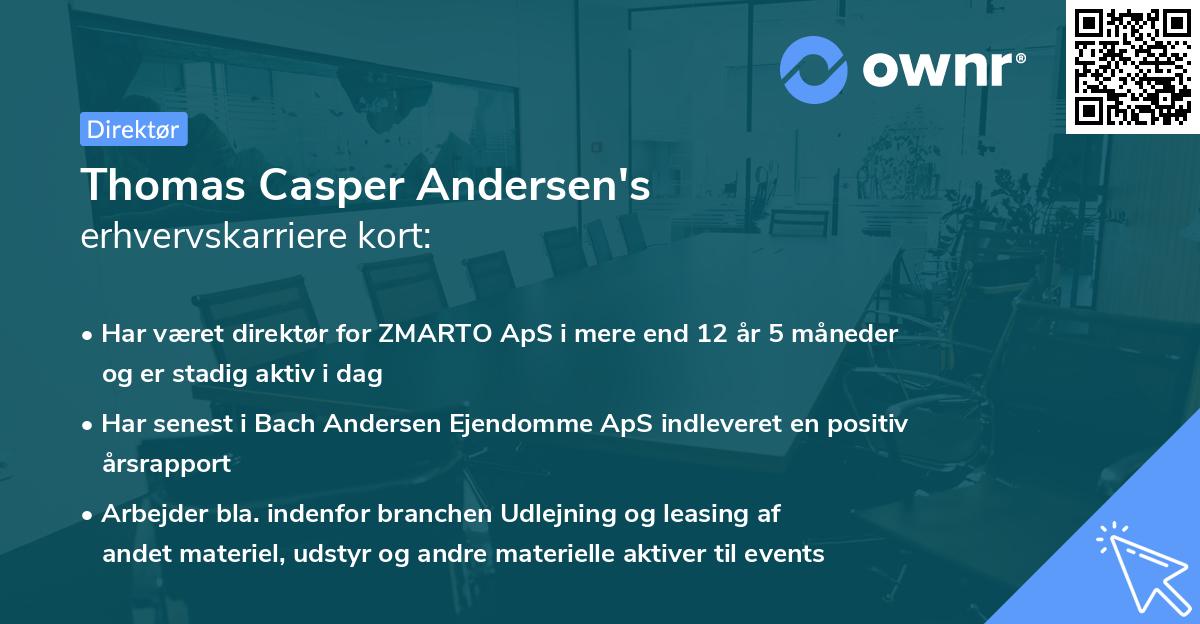 ownr®

Direktør

Thomas Casper Andersen's
erhvervskarriere kort:

• Har været direktør for ZMARTO ApS i mere end 12 år 5 måneder og er stadig aktiv i dag

• Har senest i Bach Andersen Ejendomme ApS indleveret en positiv årsrapport

• Arbejder bla. indenfor branchen Udlejning og leasing af andet materiel, udstyr og andre materielle aktiver til events